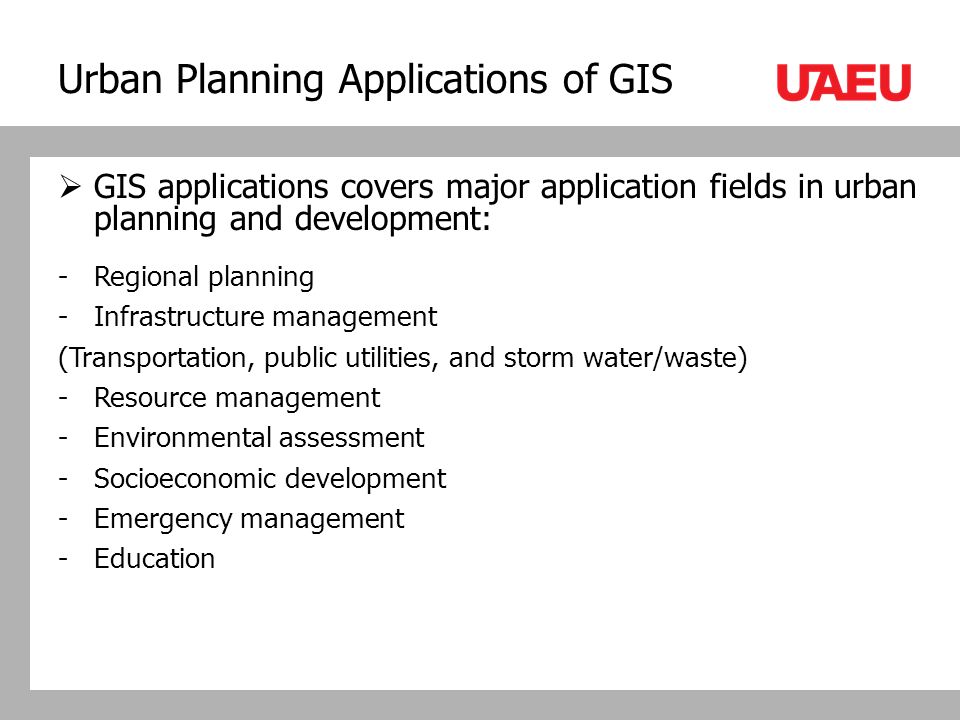 Urban Planning Applications of GIS

UAEU

➢ GIS applications covers major application fields in urban planning and development:

- Regional planning
- Infrastructure management
(Transportation, public utilities, and storm water/waste)
- Resource management
- Environmental assessment
- Socioeconomic development
- Emergency management
- Education